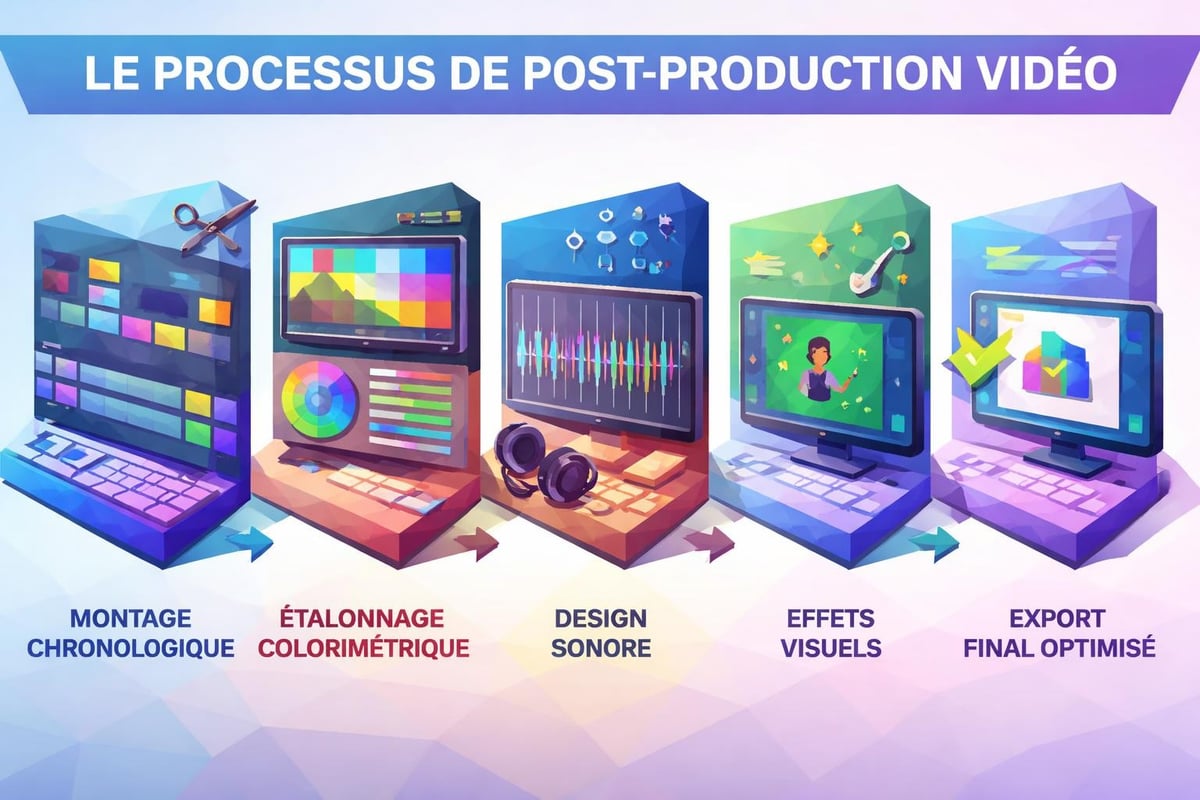 LE PROCESSUS DE POST-PRODUCTION VIDÉO

MONTAGE CHRONOLOGIQUE

ÉTALONNAGE COLORIMÉTRIQUE

DESIGN SONORE

EFFETS VISUELS

EXPORT FINAL OPTIMISÉ